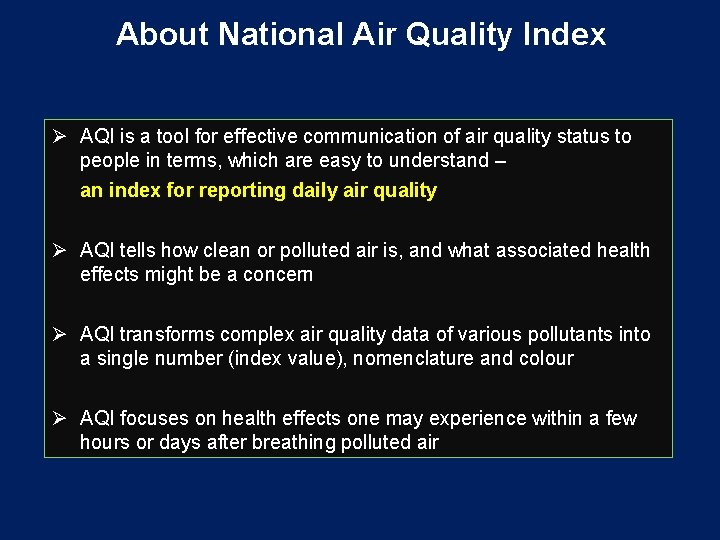 About National Air Quality Index

➢ AQI is a tool for effective communication of air quality status to people in terms, which are easy to understand –

an index for reporting daily air quality

➢ AQI tells how clean or polluted air is, and what associated health effects might be a concern

➢ AQI transforms complex air quality data of various pollutants into a single number (index value), nomenclature and colour

➢ AQI focuses on health effects one may experience within a few hours or days after breathing polluted air